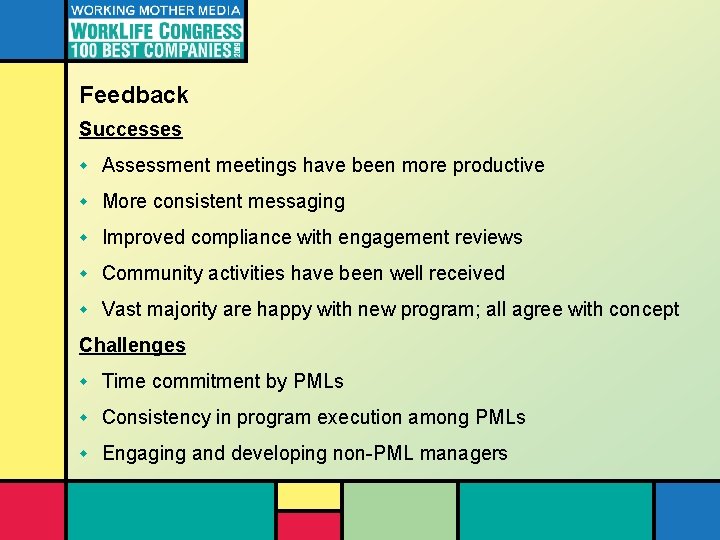 WORKING MOTHER MEDIA
WORKLIFE CONGRESS
100 BEST COMPANIES 2009

Feedback

Successes

- Assessment meetings have been more productive
- More consistent messaging
- Improved compliance with engagement reviews
- Community activities have been well received
- Vast majority are happy with new program; all agree with concept

Challenges

- Time commitment by PMLs
- Consistency in program execution among PMLs
- Engaging and developing non-PML managers